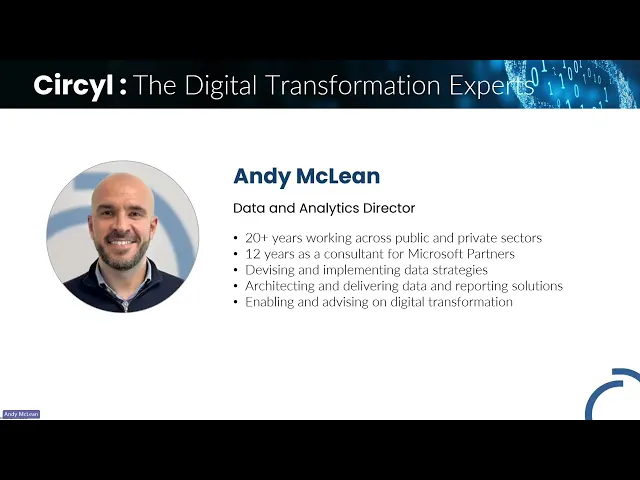 Circyl : The Digital Transformation Experts

Andy McLean

Data and Analytics Director

• 20+ years working across public and private sectors
• 12 years as a consultant for Microsoft Partners
• Devising and implementing data strategies
• Architecting and delivering data and reporting solutions
• Enabling and advising on digital transformation

Andy McLean